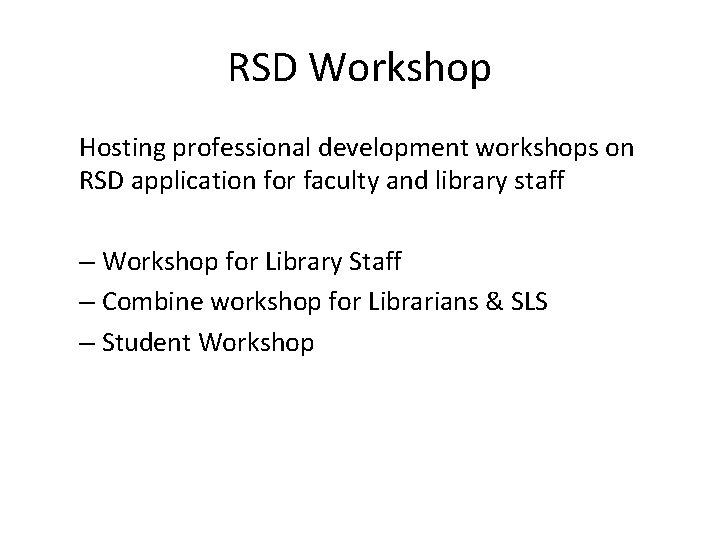 RSD Workshop

Hosting professional development workshops on RSD application for faculty and library staff

– Workshop for Library Staff
– Combine workshop for Librarians & SLS
– Student Workshop